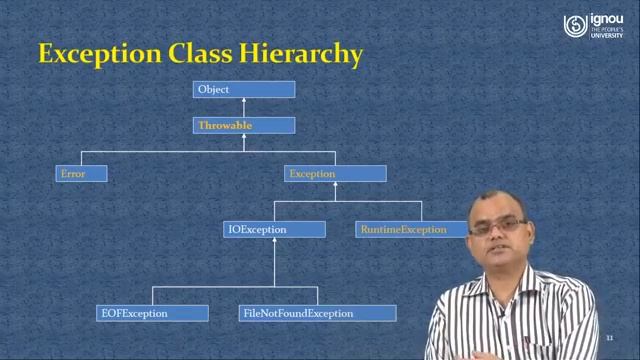 ignou
THE PEOPLE'S UNIVERSITY

Exception Class Hierarchy

Object

Throwable

Error

Exception

IOException

RuntimeException

EOFException

FileNotFoundException

11